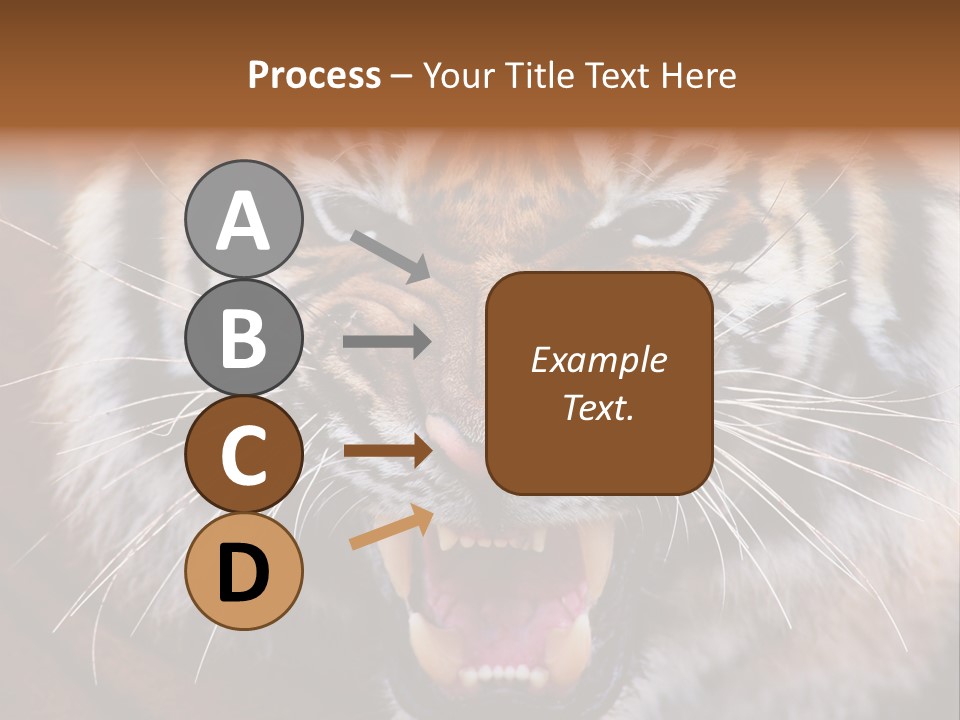 Process – Your Title Text Here

A

B

C

D

Example Text.